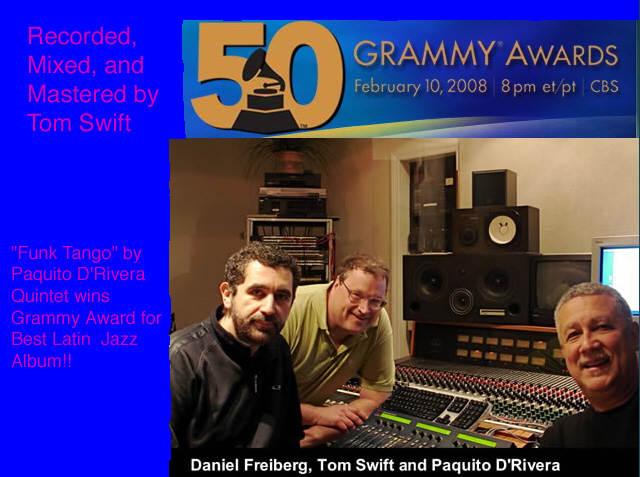 Recorded, Mixed, and Mastered by Tom Swift

50 GRAMMY® AWARDS
February 10, 2008 | 8 pm et/pt | CBS

"Funk Tango" by Paquito D'Rivera Quintet wins Grammy Award for Best Latin Jazz Album!!

Daniel Freiberg, Tom Swift and Paquito D'Rivera